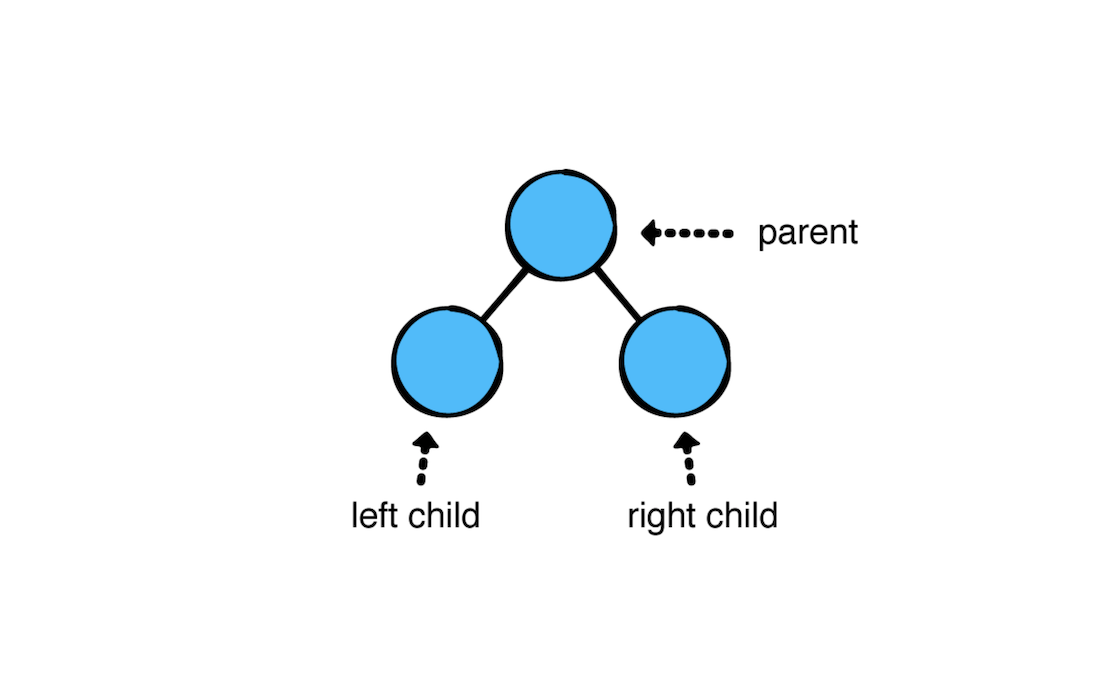 parent

left child

right child